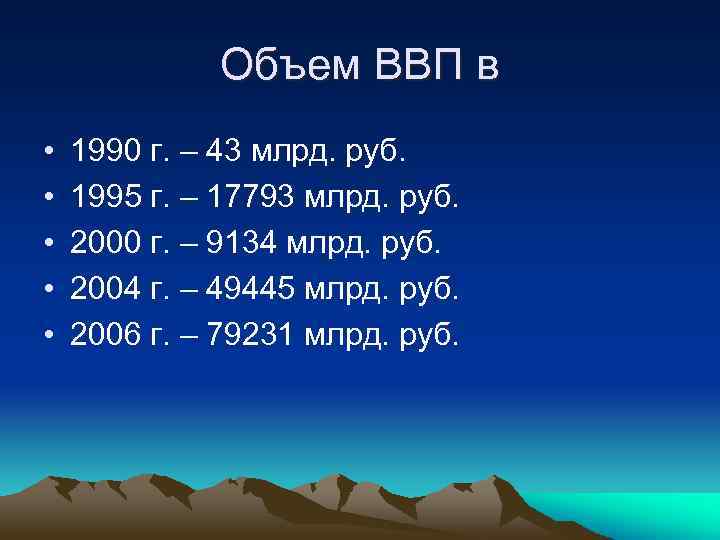 Объем ВВП в

• 1990 г. – 43 млрд. руб.
• 1995 г. – 17793 млрд. руб.
• 2000 г. – 9134 млрд. руб.
• 2004 г. – 49445 млрд. руб.
• 2006 г. – 79231 млрд. руб.